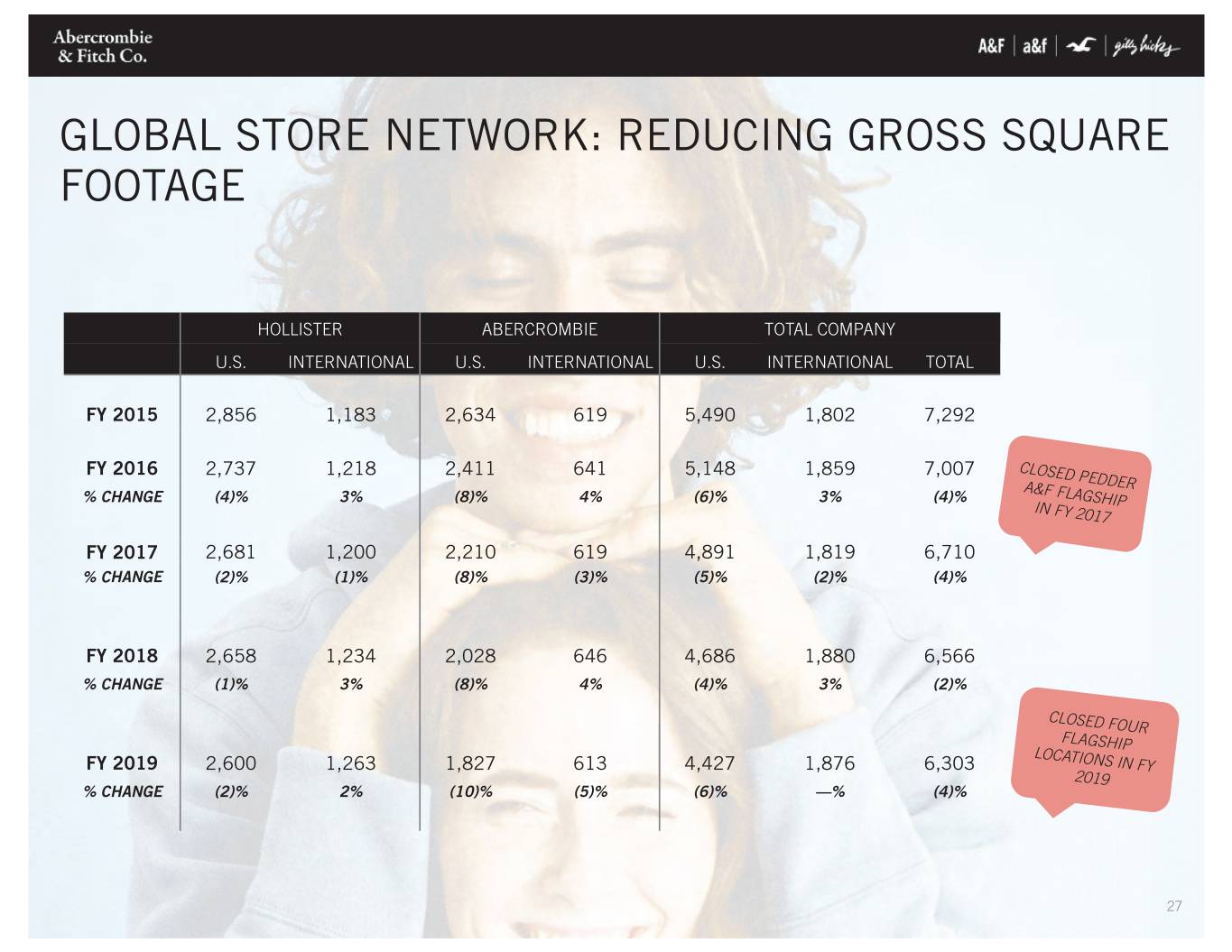 Abercrombie
& Fitch Co.

A&F | a&f | gilly hicks

GLOBAL STORE NETWORK: REDUCING GROSS SQUARE FOOTAGE

| | HOLLISTER | | ABERCROMBIE | | TOTAL COMPANY | | |
|---|---|---|---|---|---|---|---|
| | U.S. | INTERNATIONAL | U.S. | INTERNATIONAL | U.S. | INTERNATIONAL | TOTAL |
| FY 2015 | 2,856 | 1,183 | 2,634 | 619 | 5,490 | 1,802 | 7,292 |
| FY 2016 | 2,737 | 1,218 | 2,411 | 641 | 5,148 | 1,859 | 7,007 |
| % CHANGE | (4)% | 3% | (8)% | 4% | (6)% | 3% | (4)% |
| FY 2017 | 2,681 | 1,200 | 2,210 | 619 | 4,891 | 1,819 | 6,710 |
| % CHANGE | (2)% | (1)% | (8)% | (3)% | (5)% | (2)% | (4)% |
| FY 2018 | 2,658 | 1,234 | 2,028 | 646 | 4,686 | 1,880 | 6,566 |
| % CHANGE | (1)% | 3% | (8)% | 4% | (4)% | 3% | (2)% |
| FY 2019 | 2,600 | 1,263 | 1,827 | 613 | 4,427 | 1,876 | 6,303 |
| % CHANGE | (2)% | 2% | (10)% | (5)% | (6)% | —% | (4)% |

CLOSED PEDDER A&F FLAGSHIP IN FY 2017

CLOSED FOUR FLAGSHIP LOCATIONS IN FY 2019

27